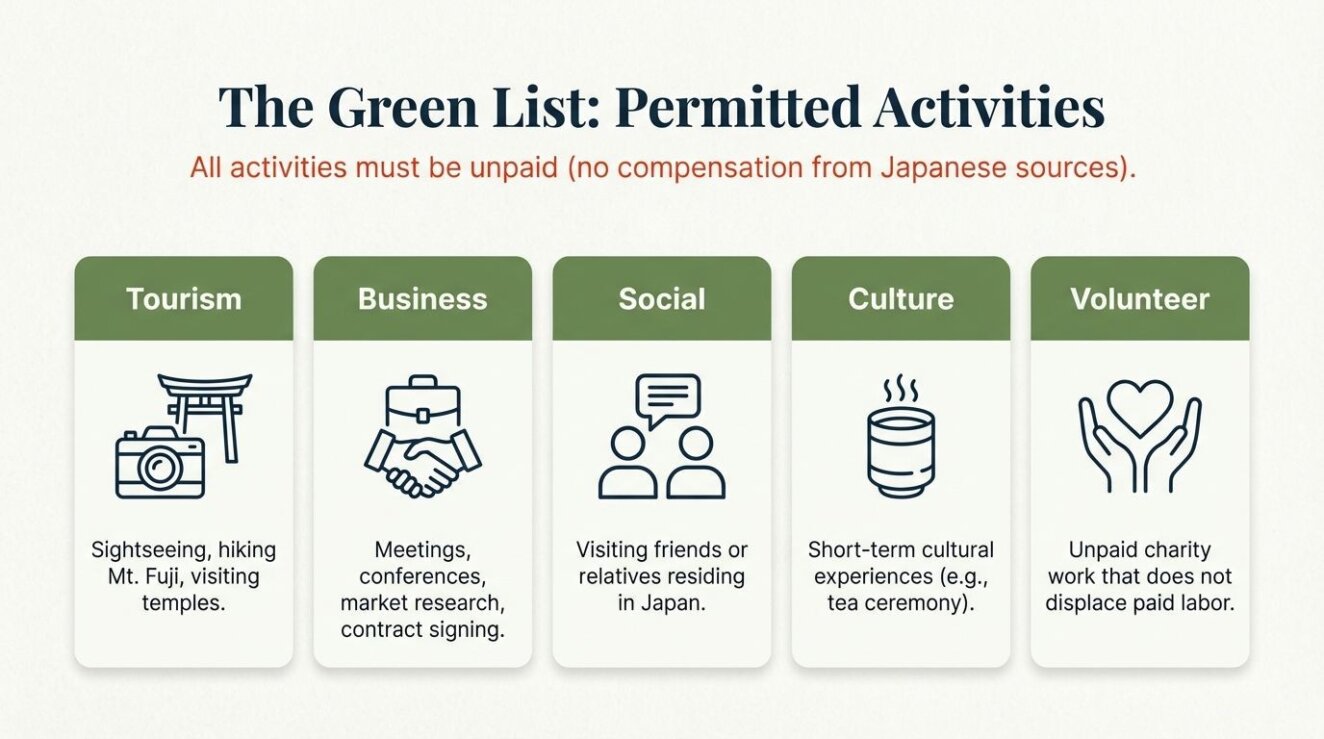 The Green List: Permitted Activities

All activities must be unpaid (no compensation from Japanese sources).

Tourism

Sightseeing, hiking Mt. Fuji, visiting temples.

Business

Meetings, conferences, market research, contract signing.

Social

Visiting friends or relatives residing in Japan.

Culture

Short-term cultural experiences (e.g., tea ceremony).

Volunteer

Unpaid charity work that does not displace paid labor.